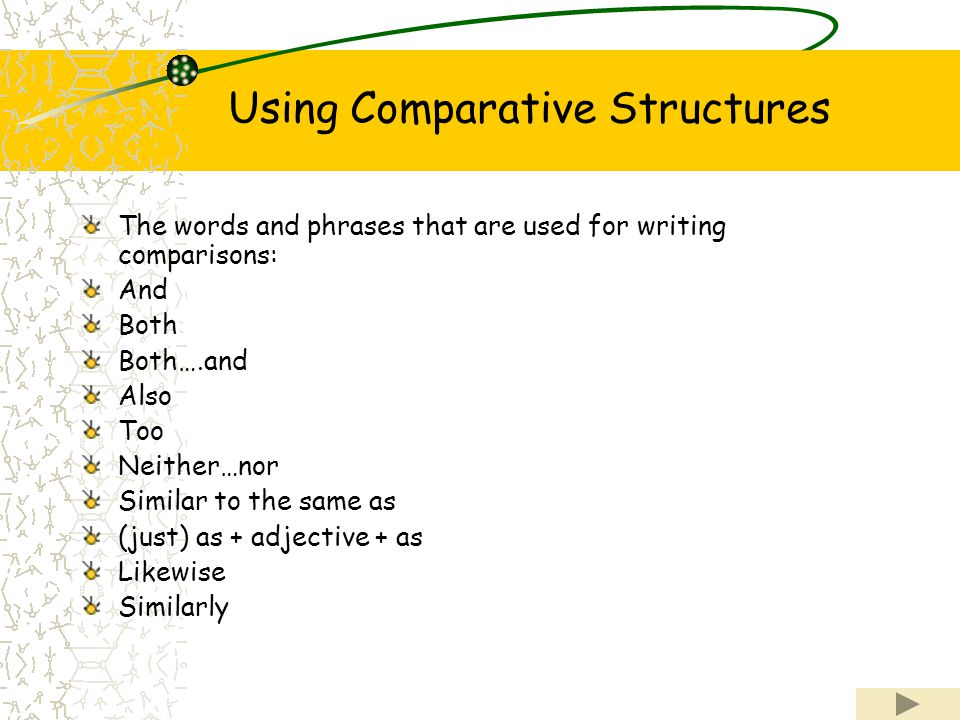 Using Comparative Structures

The words and phrases that are used for writing comparisons:

And

Both

Both….and

Also

Too

Neither…nor

Similar to the same as

(just) as + adjective + as

Likewise

Similarly